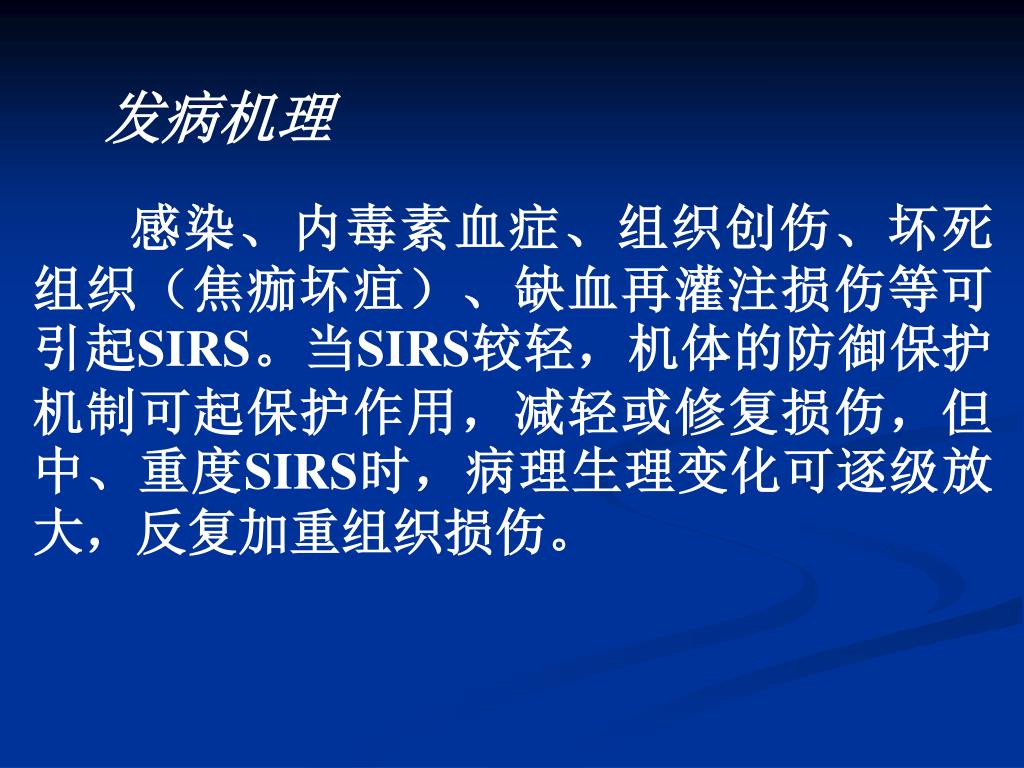 发病机理

感染、内毒素血症、组织创伤、坏死组织（焦痂坏疽）、缺血再灌注损伤等可引起SIRS。当SIRS较轻，机体的防御保护机制可起保护作用，减轻或修复损伤，但中、重度SIRS时，病理生理变化可逐级放大，反复加重组织损伤。